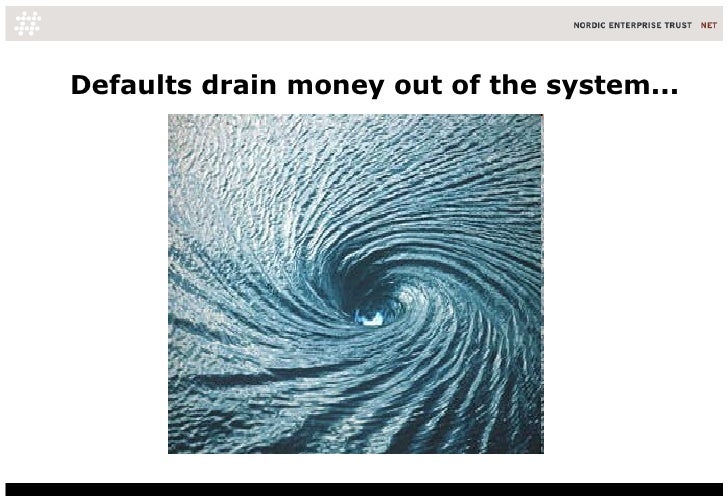 NORDIC ENTERPRISE TRUST NET

Defaults drain money out of the system...